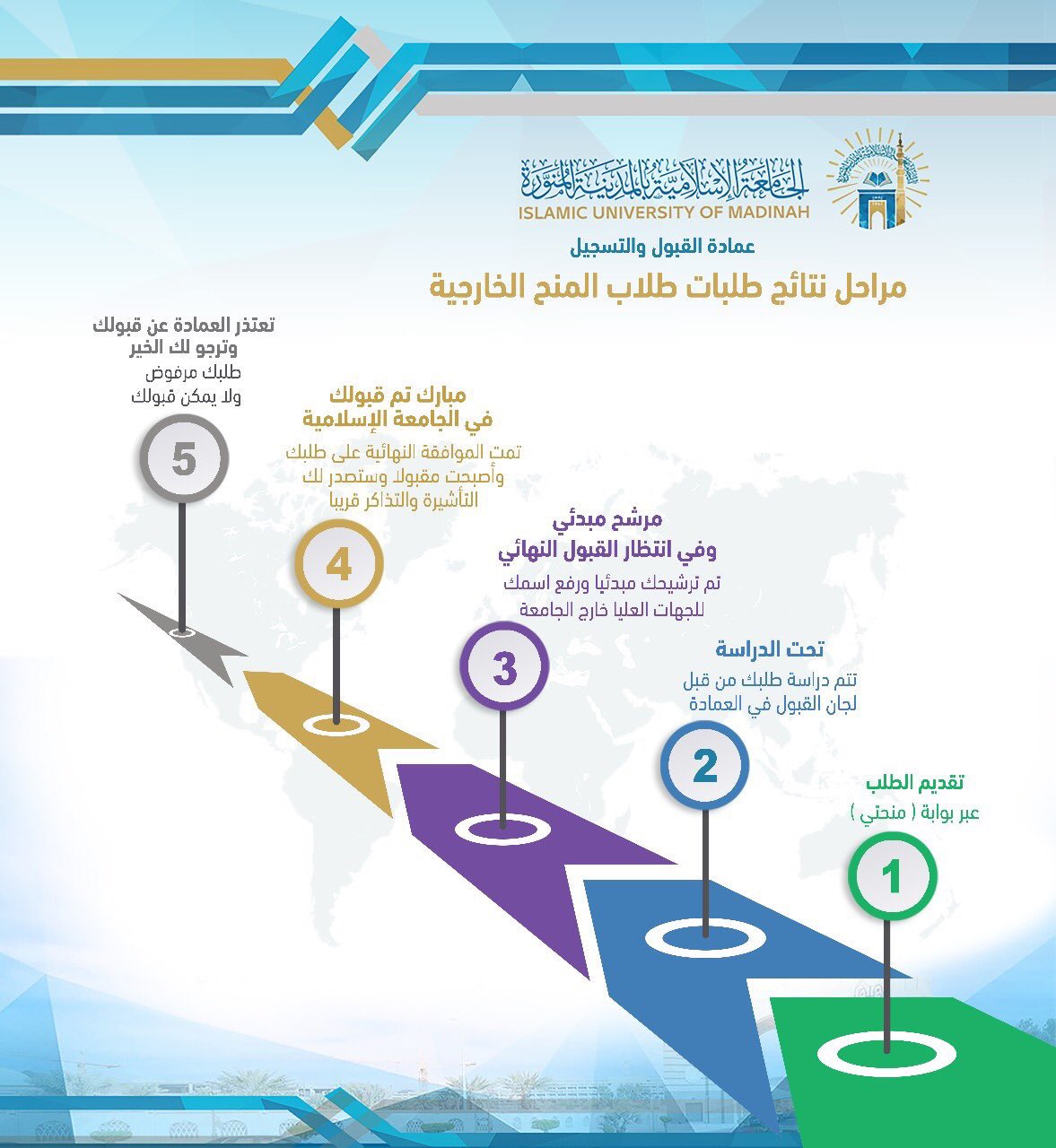 الجامعة الإسلامية بالمدينة المنورة
ISLAMIC UNIVERSITY OF MADINAH

عمادة القبول والتسجيل

مراحل نتائج طلبات طلاب المنح الخارجية

تقديم الطلب
عبر بوابة ( منحتي )

1

تحت الدراسة
تتم دراسة طلبك من قبل لجان القبول في العمادة

2

مرشح مبدئي
وفي انتظار القبول النهائي
تم ترشيحك مبدئيا ورفع اسمك للجهات العليا خارج الجامعة

3

مبارك تم قبولك
في الجامعة الإسلامية
تمت الموافقة النهائية على طلبك وأصبحت مقبولا وستصدر لك التأشيرة والتذاكر قريبا

4

تعتذر العمادة عن قبولك
وترجو لك الخير
طلبك مرفوض
ولا يمكن قبولك

5